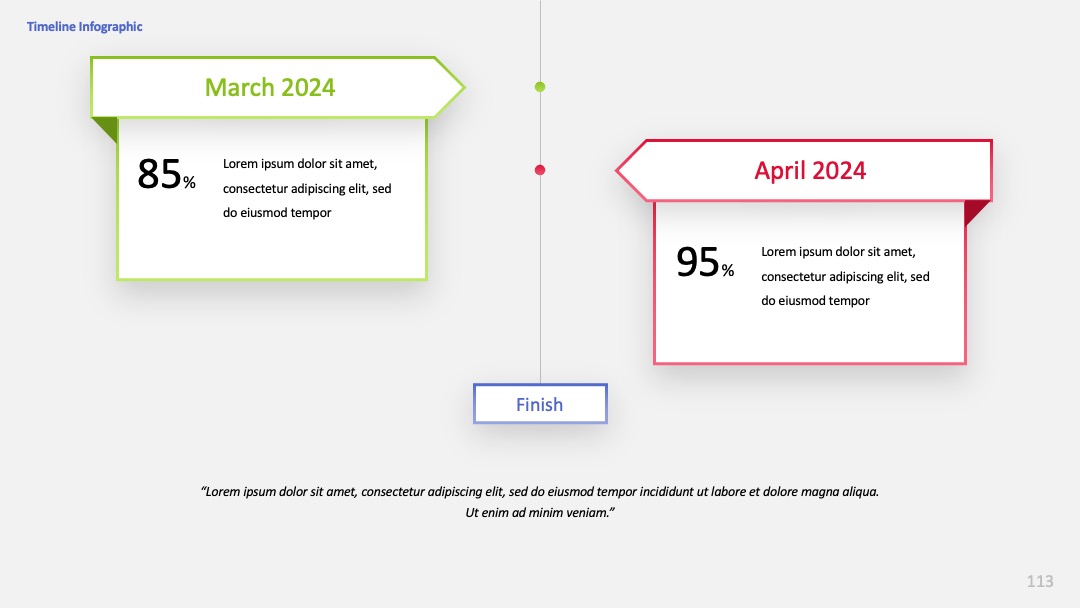 Timeline Infographic

March 2024

85%

Lorem ipsum dolor sit amet, consectetur adipiscing elit, sed do eiusmod tempor

April 2024

95%

Lorem ipsum dolor sit amet, consectetur adipiscing elit, sed do eiusmod tempor

Finish

"Lorem ipsum dolor sit amet, consectetur adipiscing elit, sed do eiusmod tempor incididunt ut labore et dolore magna aliqua. Ut enim ad minim veniam."

113